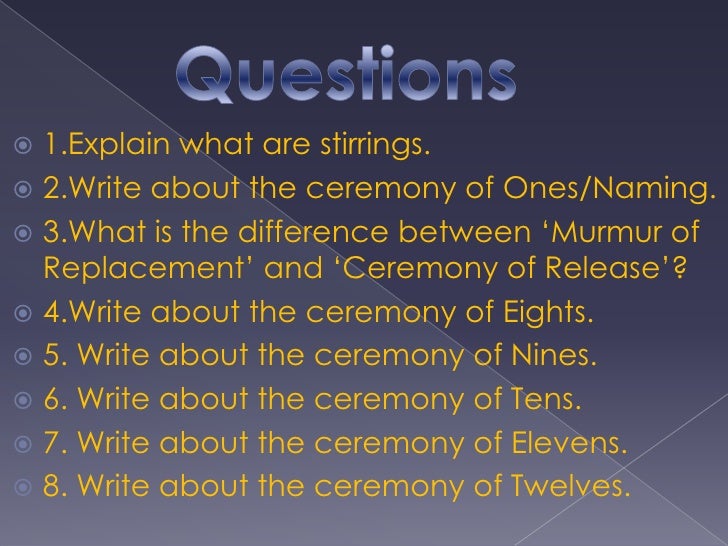 Questions

1.Explain what are stirrings.

2.Write about the ceremony of Ones/Naming.

3.What is the difference between ‘Murmur of Replacement’ and ‘Ceremony of Release’?

4.Write about the ceremony of Eights.

5. Write about the ceremony of Nines.

6. Write about the ceremony of Tens.

7. Write about the ceremony of Elevens.

8. Write about the ceremony of Twelves.